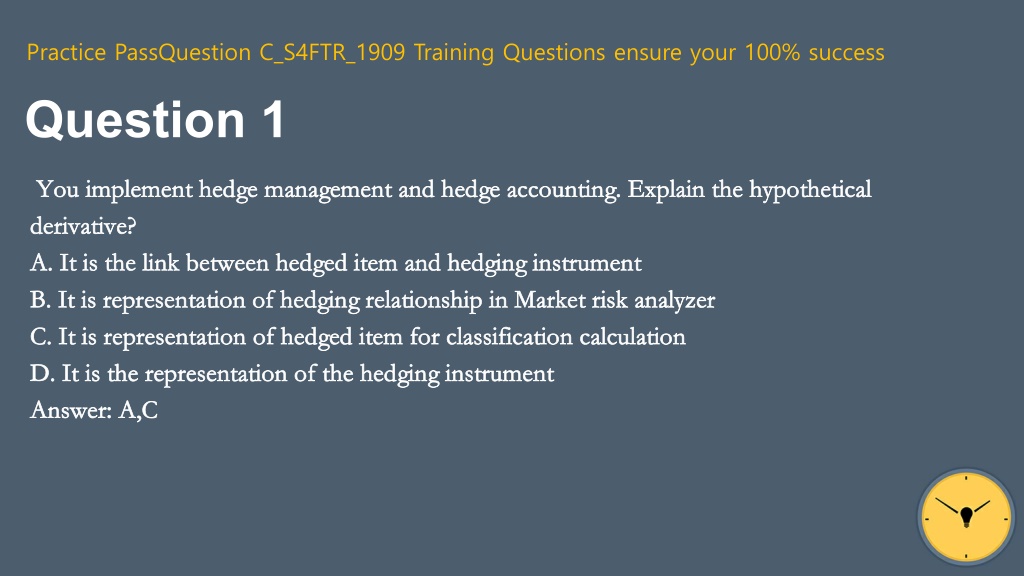 Practice PassQuestion C_S4FTR_1909 Training Questions ensure your 100% success

Question 1

You implement hedge management and hedge accounting. Explain the hypothetical derivative?
A. It is the link between hedged item and hedging instrument
B. It is representation of hedging relationship in Market risk analyzer
C. It is representation of hedged item for classification calculation
D. It is the representation of the hedging instrument
Answer: A,C